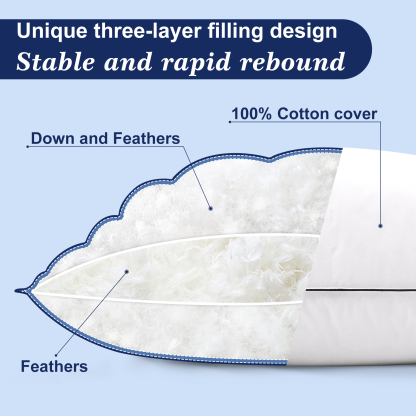 Unique three-layer filling design
Stable and rapid rebound

100% Cotton cover

Down and Feathers

Feathers